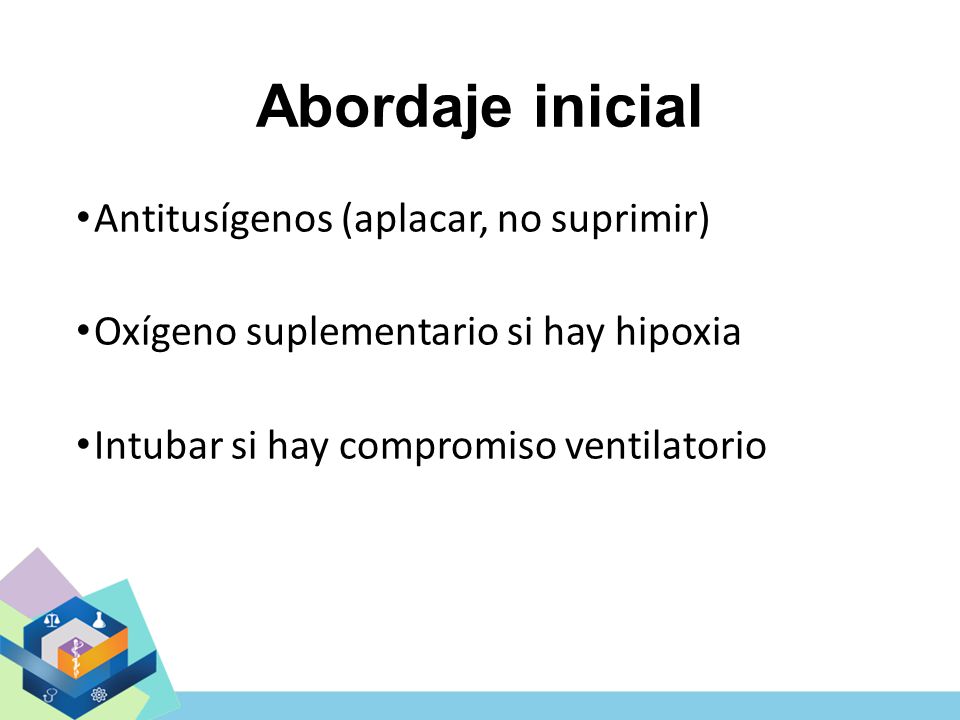 Abordaje inicial

•Antitusígenos (aplacar, no suprimir)

•Oxígeno suplementario si hay hipoxia

•Intubar si hay compromiso ventilatorio